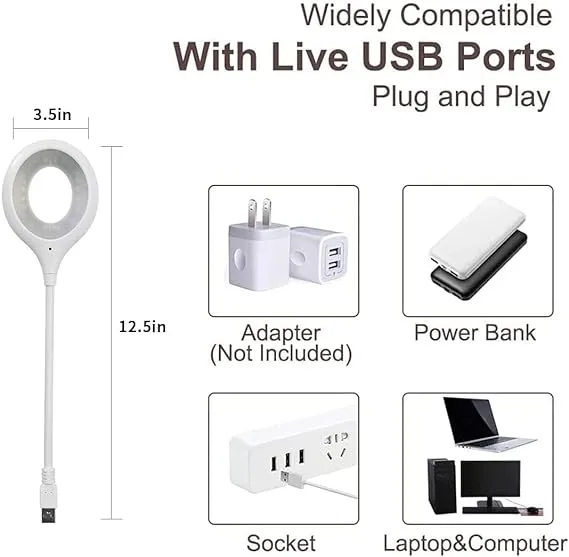 Widely Compatible
With Live USB Ports
Plug and Play

3.5in

12.5in

Adapter
(Not Included)

Power Bank

Socket

Laptop&Computer